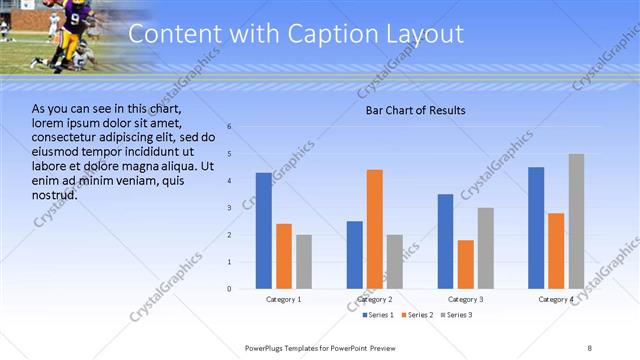 Content with Caption Layout

As you can see in this chart, lorem ipsum dolor sit amet, consectetur adipiscing elit, sed do eiusmod tempor incididunt ut labore et dolore magna aliqua. Ut enim ad minim veniam, quis nostrud.

Bar Chart of Results

6
5
4
3
2
1
0

Category 1
Category 2
Category 3
Category 4

Series 1 Series 2 Series 3

CrystalGraphics

PowerPlugs Templates for PowerPoint Preview

8